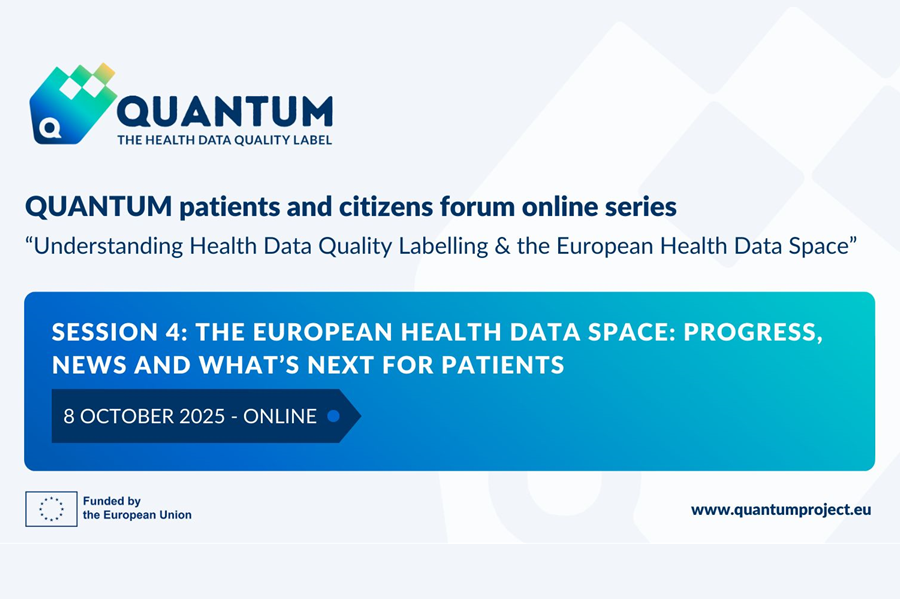 Q QUANTUM
THE HEALTH DATA QUALITY LABEL

QUANTUM patients and citizens forum online series
“Understanding Health Data Quality Labelling & the European Health Data Space”

SESSION 4: THE EUROPEAN HEALTH DATA SPACE: PROGRESS, NEWS AND WHAT’S NEXT FOR PATIENTS

8 OCTOBER 2025 - ONLINE

Funded by the European Union

www.quantumproject.eu